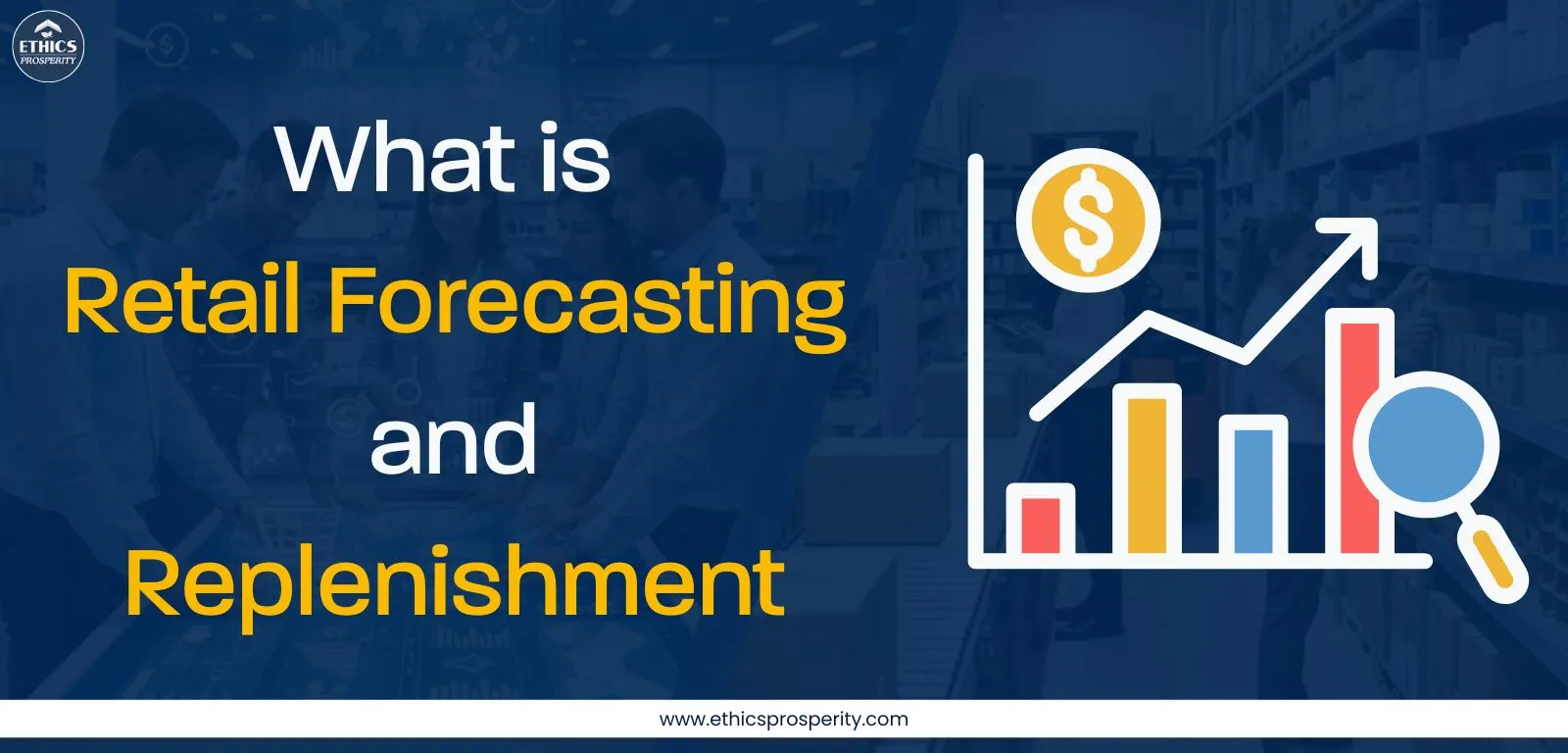 ETHICS
PROSPERITY

What is
Retail Forecasting
and
Replenishment

$

www.ethicsprosperity.com